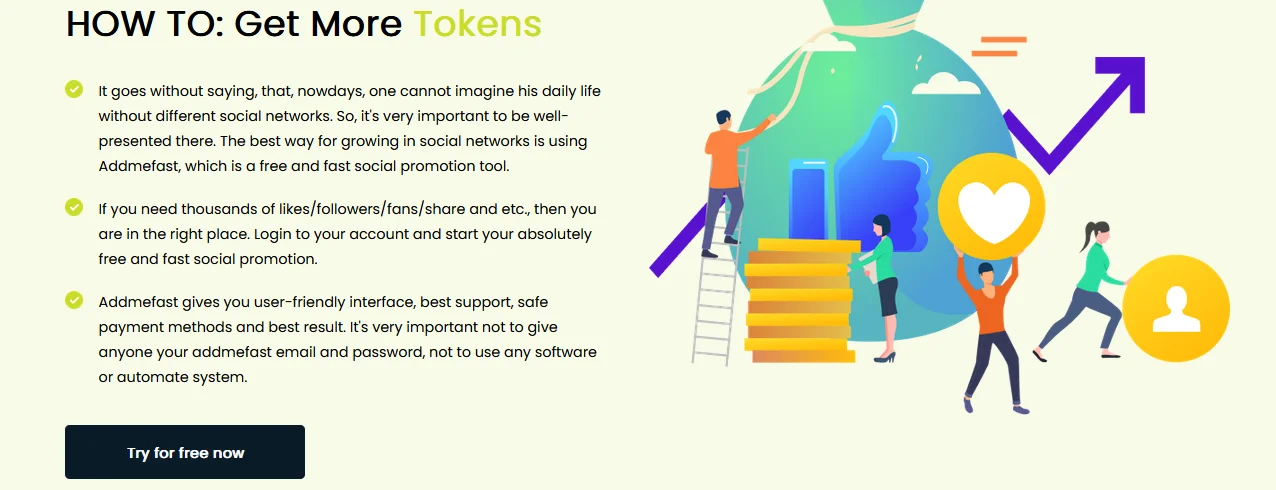 HOW TO: Get More Tokens

It goes without saying, that, nowdays, one cannot imagine his daily life without different social networks. So, it's very important to be well-presented there. The best way for growing in social networks is using Addmefast, which is a free and fast social promotion tool.

If you need thousands of likes/followers/fans/share and etc., then you are in the right place. Login to your account and start your absolutely free and fast social promotion.

Addmefast gives you user-friendly interface, best support, safe payment methods and best result. It's very important not to give anyone your addmefast email and password, not to use any software or automate system.

Try for free now